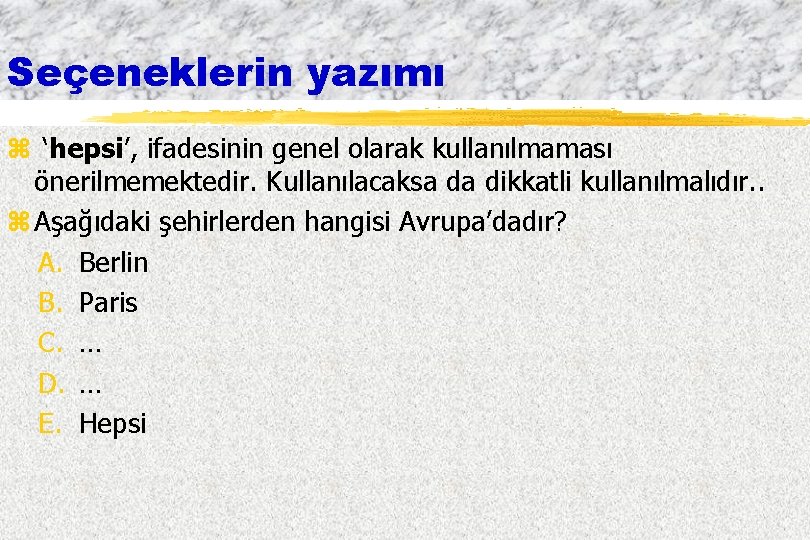 Seçeneklerin yazımı

‘hepsi’, ifadesinin genel olarak kullanılmaması önerilmemektedir. Kullanılacaksa da dikkatli kullanılmalıdır..

Aşağıdaki şehirlerden hangisi Avrupa’dadır?

A. Berlin
B. Paris
C. …
D. …
E. Hepsi